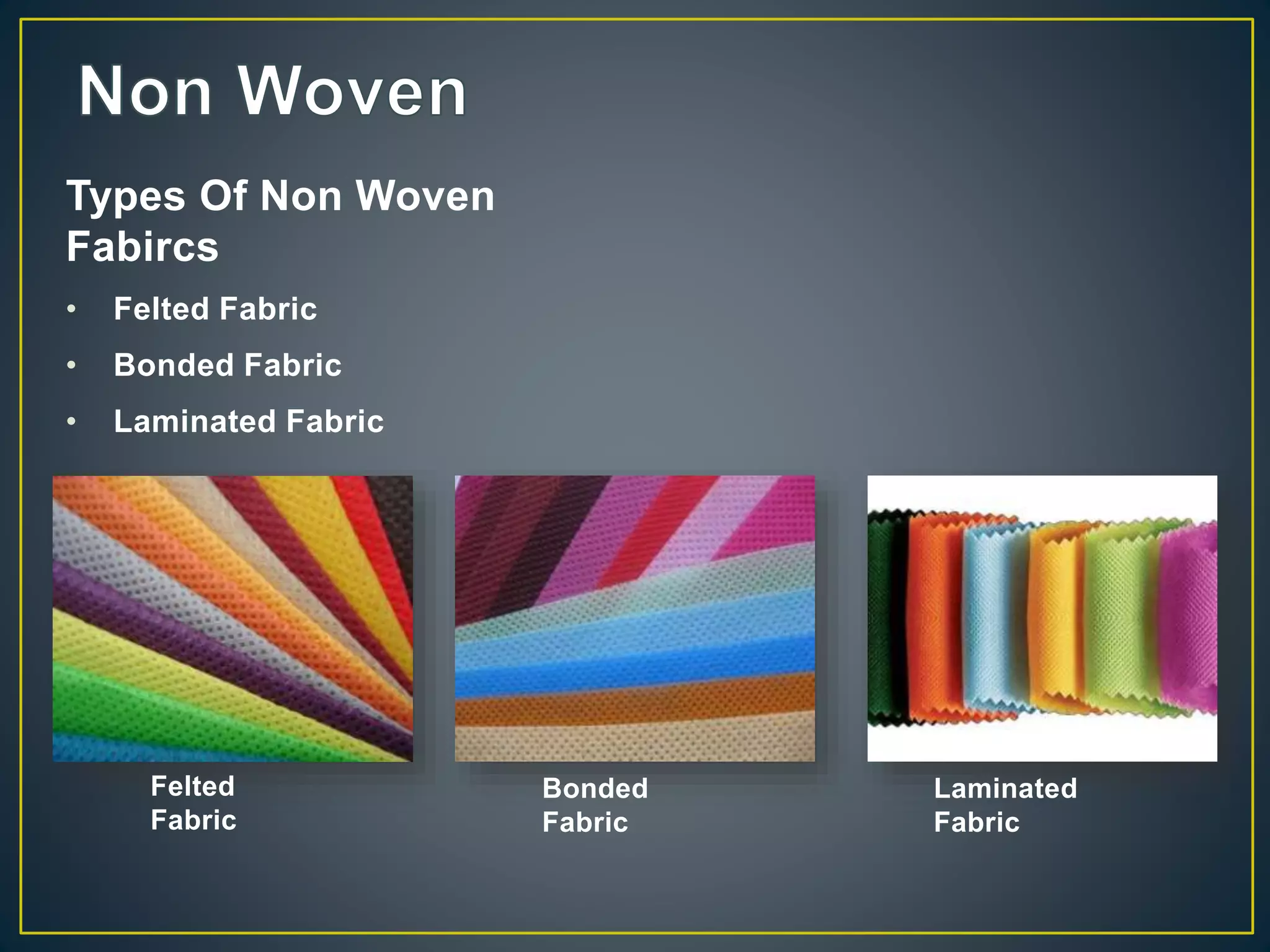 Non Woven

Types Of Non Woven Fabircs

• Felted Fabric
• Bonded Fabric
• Laminated Fabric

Felted Fabric

Bonded Fabric

Laminated Fabric